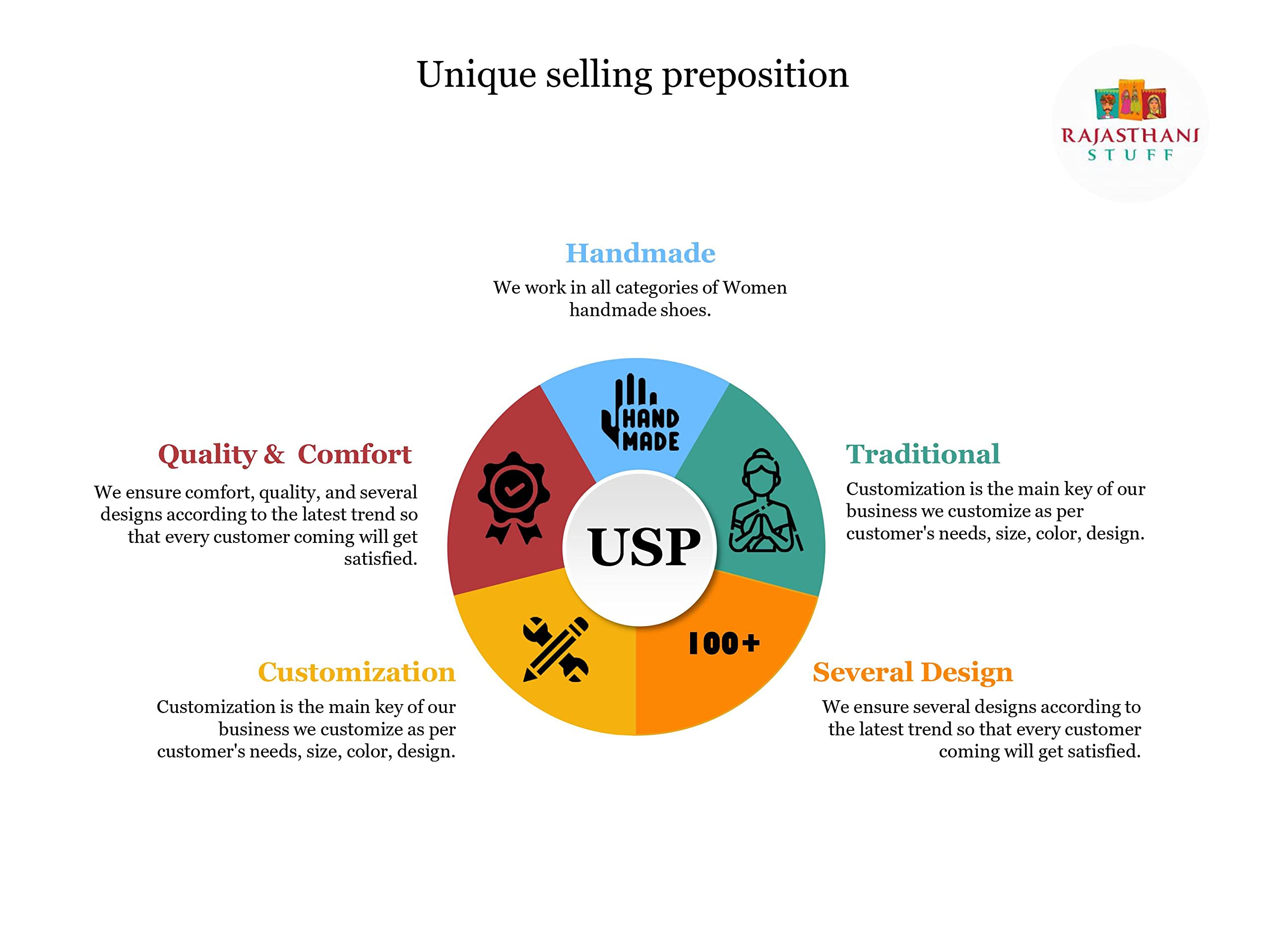 Unique selling preposition

RAJASTHANI STUFF

Handmade

We work in all categories of Women handmade shoes.

Quality & Comfort

We ensure comfort, quality, and several designs according to the latest trend so that every customer coming will get satisfied.

HAND MADE

USP

100+

Traditional

Customization is the main key of our business we customize as per customer's needs, size, color, design.

Customization

Customization is the main key of our business we customize as per customer's needs, size, color, design.

Several Design

We ensure several designs according to the latest trend so that every customer coming will get satisfied.